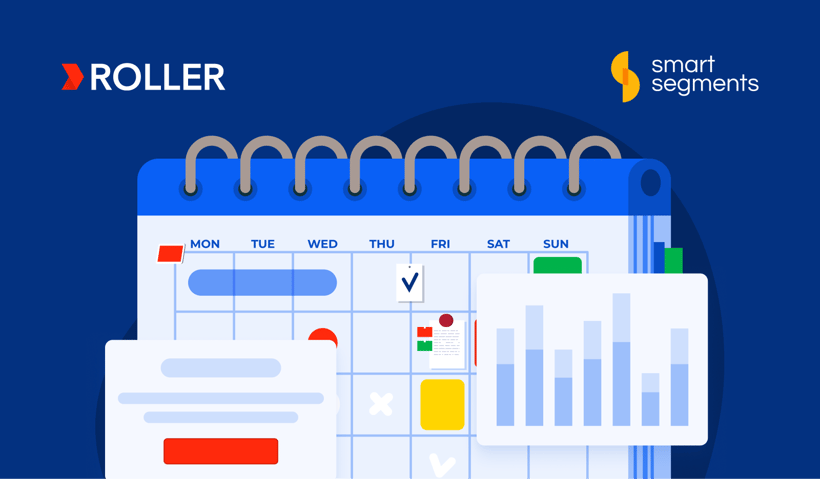 ROLLER

smart segments

MON TUE WED THU FRI SAT SUN